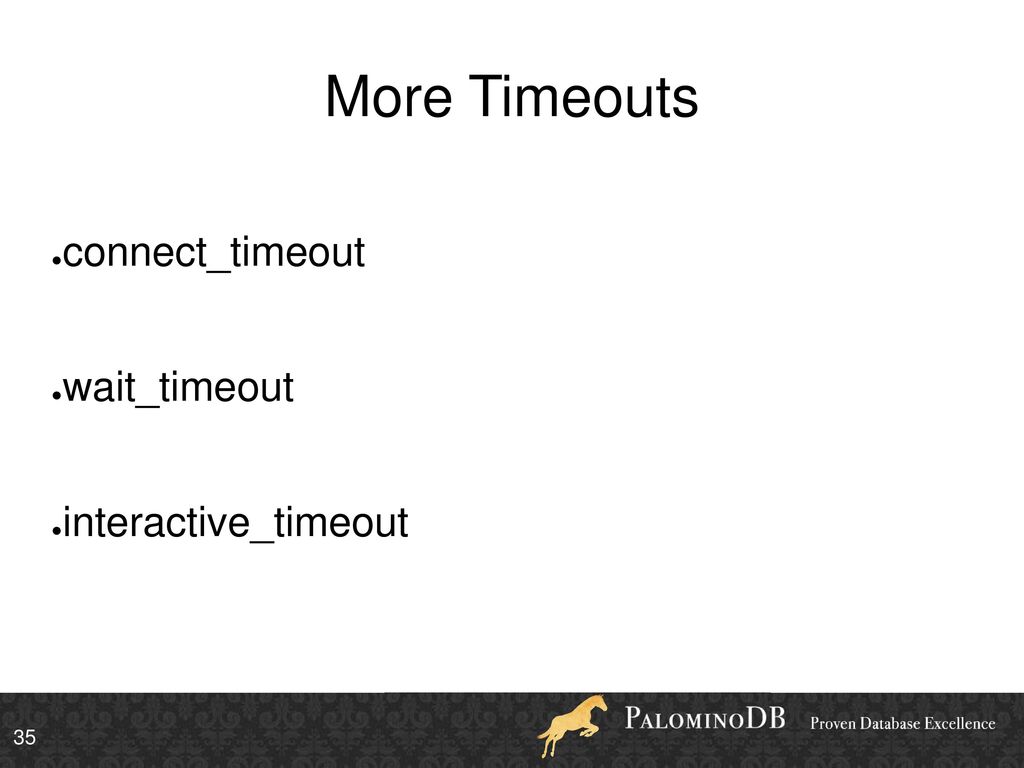 More Timeouts

● connect_timeout

● wait_timeout

● interactive_timeout

35

PALOMINODB Proven Database Excellence